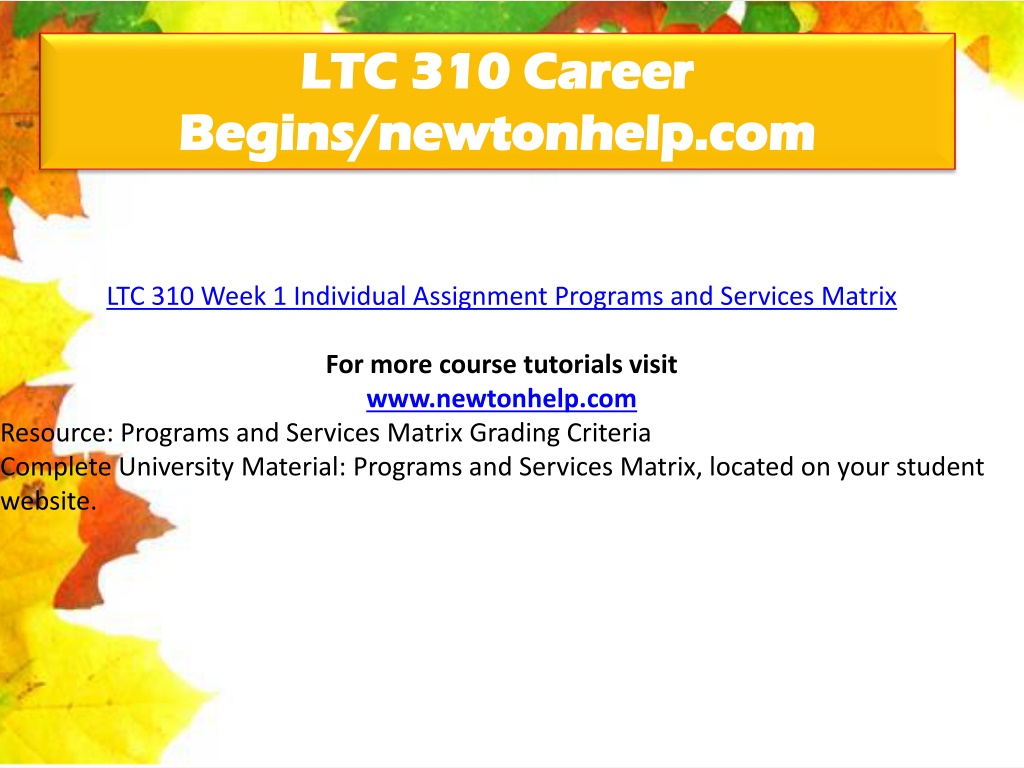 LTC 310 Career Begins/newtonhelp.com

LTC 310 Week 1 Individual Assignment Programs and Services Matrix

For more course tutorials visit
www.newtonhelp.com

Resource: Programs and Services Matrix Grading Criteria
Complete University Material: Programs and Services Matrix, located on your student website.